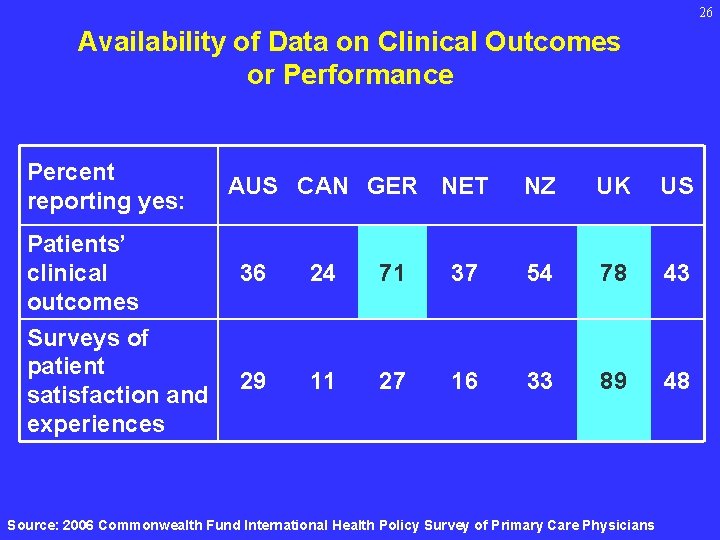 26

Availability of Data on Clinical Outcomes or Performance

| Percent reporting yes: | AUS | CAN | GER | NET | NZ | UK | US |
|---|---|---|---|---|---|---|---|
| Patients' clinical outcomes | 36 | 24 | 71 | 37 | 54 | 78 | 43 |
| Surveys of patient satisfaction and experiences | 29 | 11 | 27 | 16 | 33 | 89 | 48 |

Source: 2006 Commonwealth Fund International Health Policy Survey of Primary Care Physicians